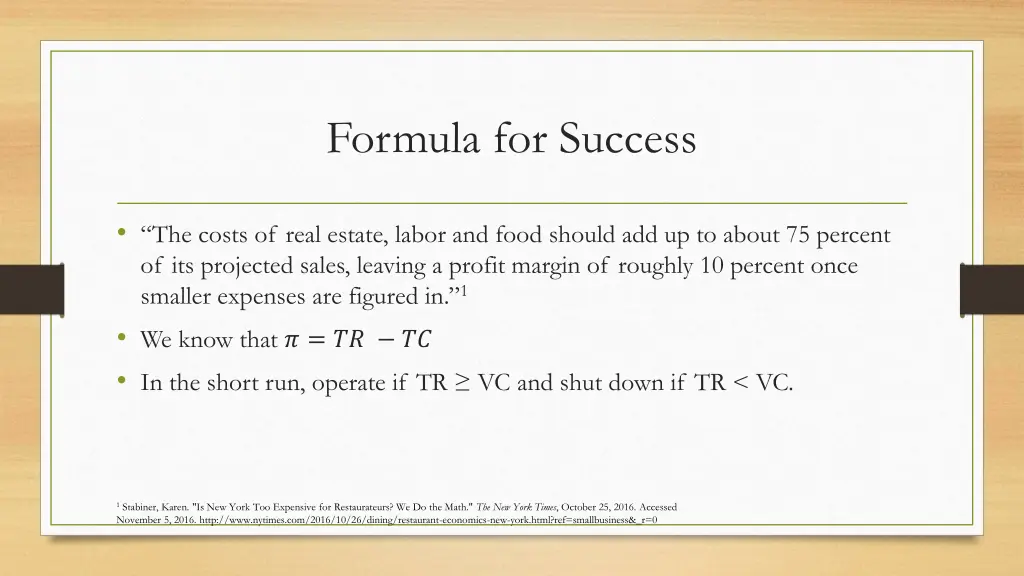 Formula for Success

• “The costs of real estate, labor and food should add up to about 75 percent of its projected sales, leaving a profit margin of roughly 10 percent once smaller expenses are figured in.”$^1$

• We know that $\pi = TR - TC$

• In the short run, operate if TR ≥ VC and shut down if TR < VC.

$^1$ Stabiner, Karen. "Is New York Too Expensive for Restaurateurs? We Do the Math." The New York Times, October 25, 2016. Accessed November 5, 2016. http://www.nytimes.com/2016/10/26/dining/restaurant-economics-new-york.html?ref=smallbusiness&_r=0